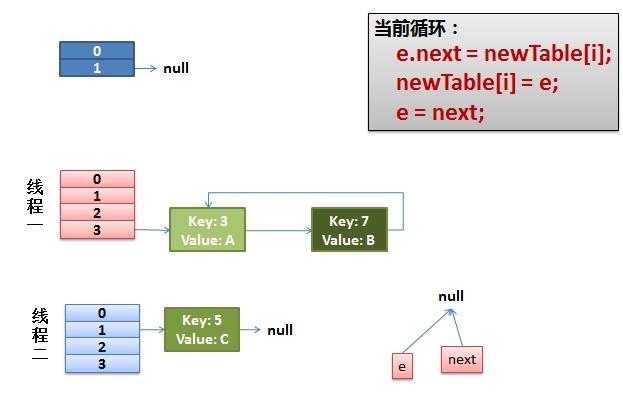 0
1
null

当前循环：
e.next = newTable[i];
newTable[i] = e;
e = next;

线程一
0
1
2
3
Key: 3
Value: A
Key: 7
Value: B

线程二
0
1
2
3
Key: 5
Value: C
null

null
e
next